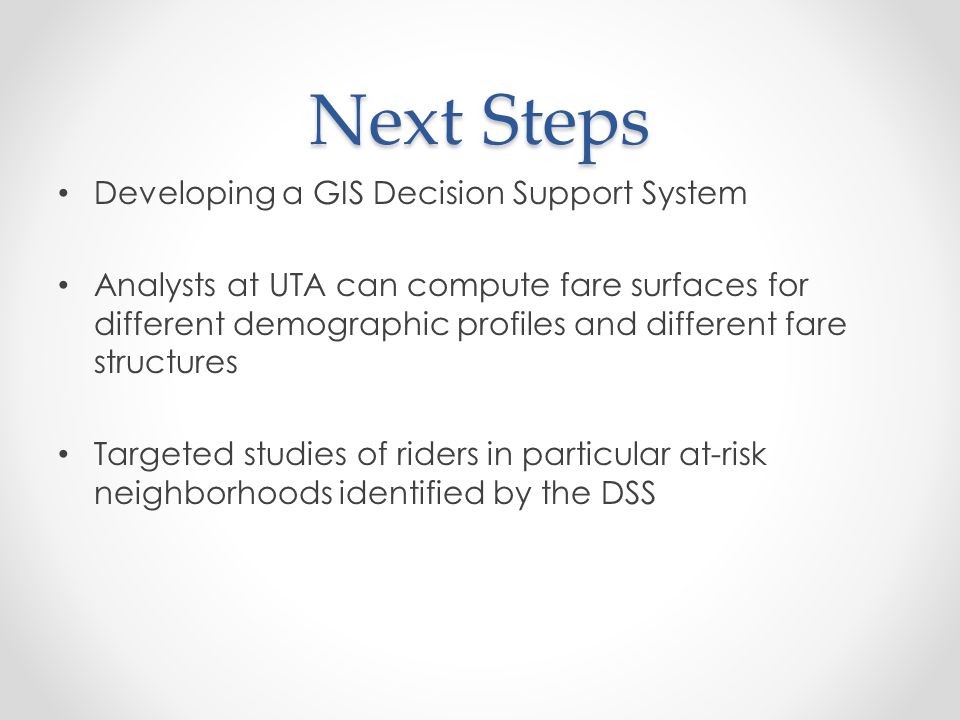 Next Steps

• Developing a GIS Decision Support System

• Analysts at UTA can compute fare surfaces for different demographic profiles and different fare structures

• Targeted studies of riders in particular at-risk neighborhoods identified by the DSS